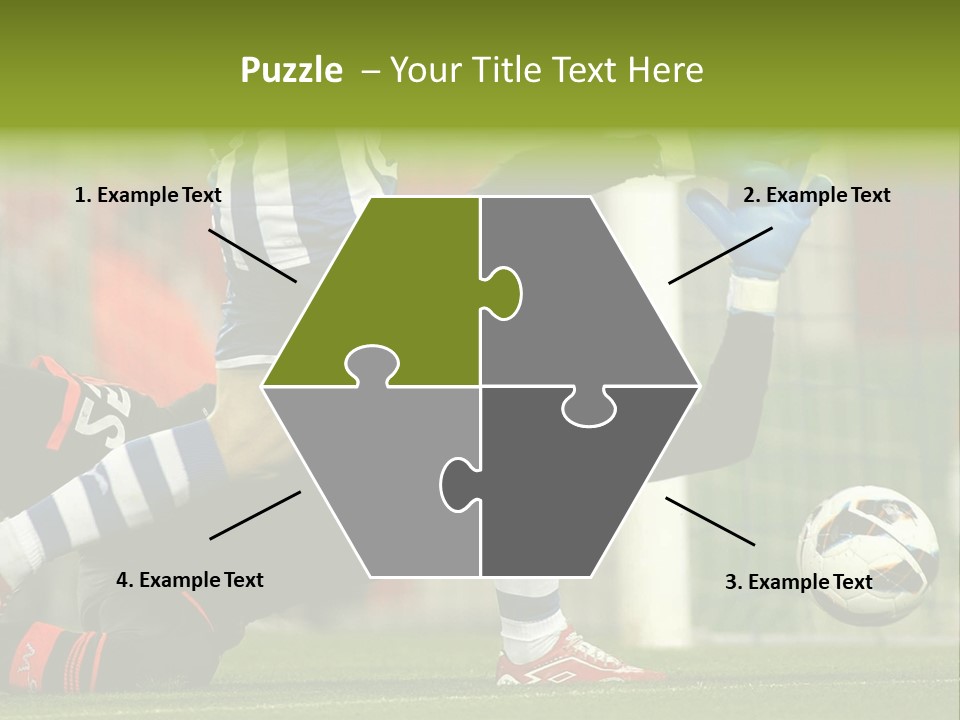 Puzzle – Your Title Text Here

1. Example Text

2. Example Text

4. Example Text

3. Example Text